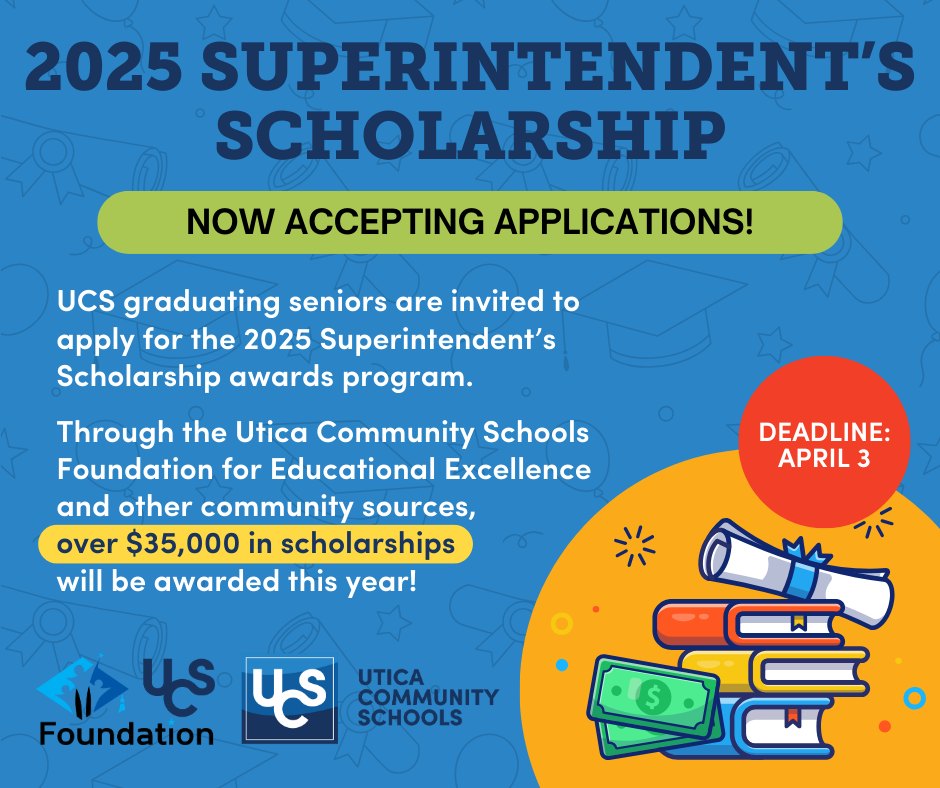 2025 SUPERINTENDENT'S SCHOLARSHIP

NOW ACCEPTING APPLICATIONS!

UCS graduating seniors are invited to apply for the 2025 Superintendent's Scholarship awards program.

Through the Utica Community Schools Foundation for Educational Excellence and other community sources, over $35,000 in scholarships will be awarded this year!

DEADLINE: APRIL 3

UCS Foundation

UCS UTICA COMMUNITY SCHOOLS

$